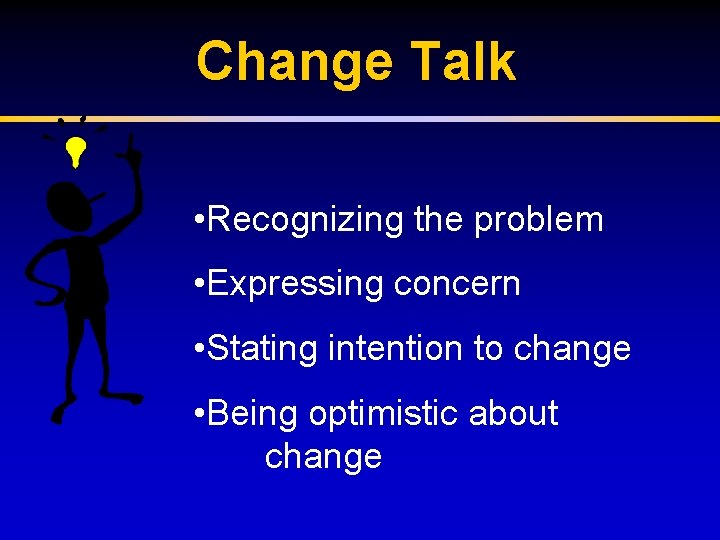 Change Talk

•Recognizing the problem

•Expressing concern

•Stating intention to change

•Being optimistic about change